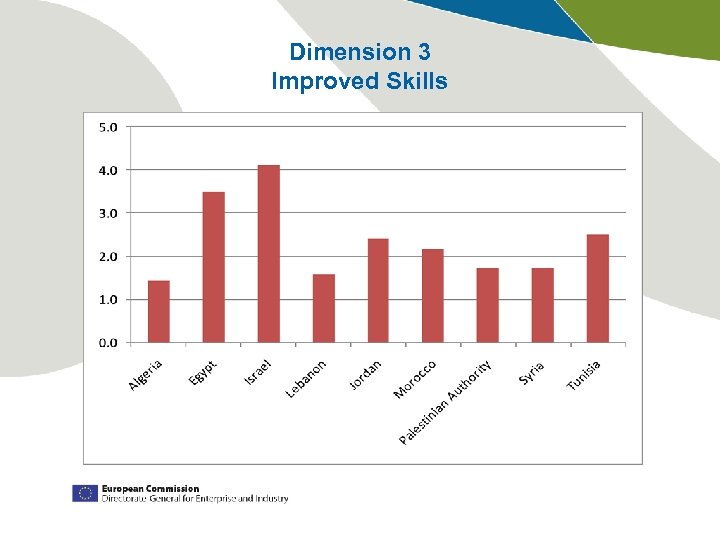 Dimension 3
Improved Skills

5.0
4.0
3.0
2.0
1.0
0.0

Algeria
Egypt
Israel
Lebanon
Jordan
Morocco
Palestinian Authority
Syria
Tunisia

European Commission
Directorate General for Enterprise and Industry